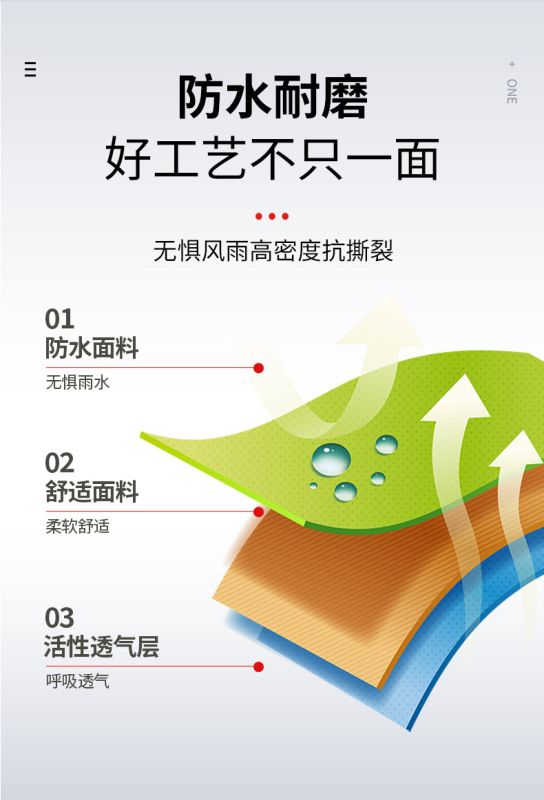 + ONE

防水耐磨
好工艺不只一面

无惧风雨高密度抗撕裂

01
防水面料
无惧雨水

02
舒适面料
柔软舒适

03
活性透气层
呼吸透气